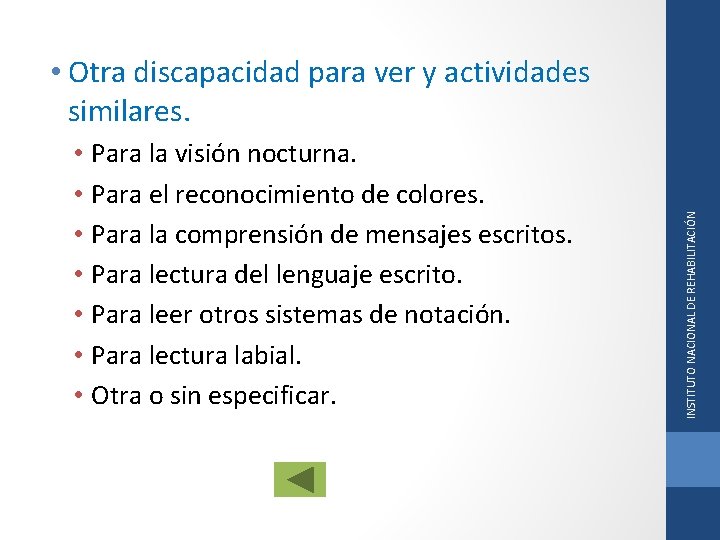 • Otra discapacidad para ver y actividades similares.

• Para la visión nocturna.
• Para el reconocimiento de colores.
• Para la comprensión de mensajes escritos.
• Para lectura del lenguaje escrito.
• Para leer otros sistemas de notación.
• Para lectura labial.
• Otra o sin especificar.

INSTITUTO NACIONAL DE REHABILITACIÓN